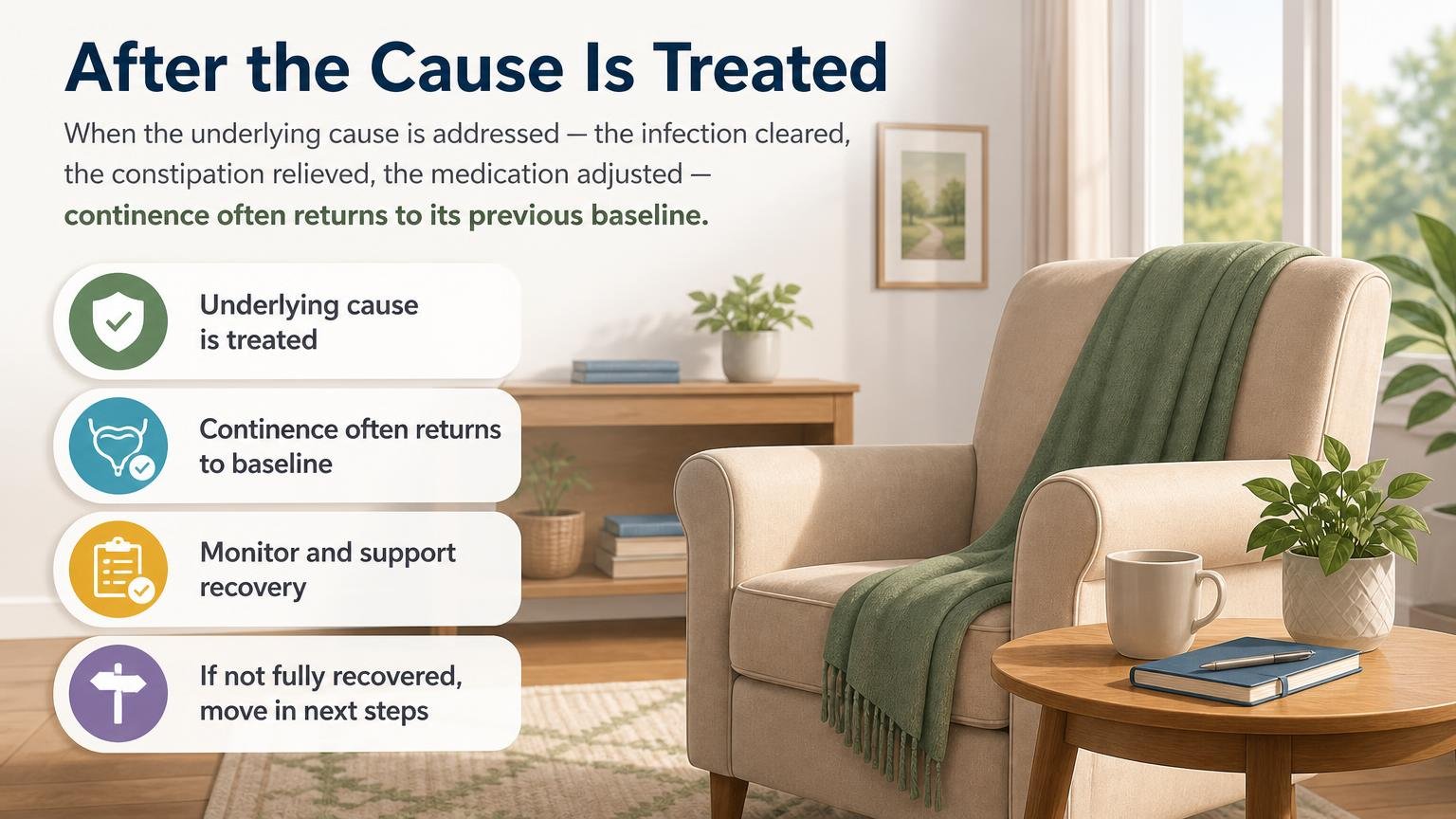 After the Cause Is Treated

When the underlying cause is addressed — the infection cleared, the constipation relieved, the medication adjusted — continence often returns to its previous baseline.

Underlying cause is treated

Continence often returns to baseline

Monitor and support recovery

If not fully recovered, move in next steps